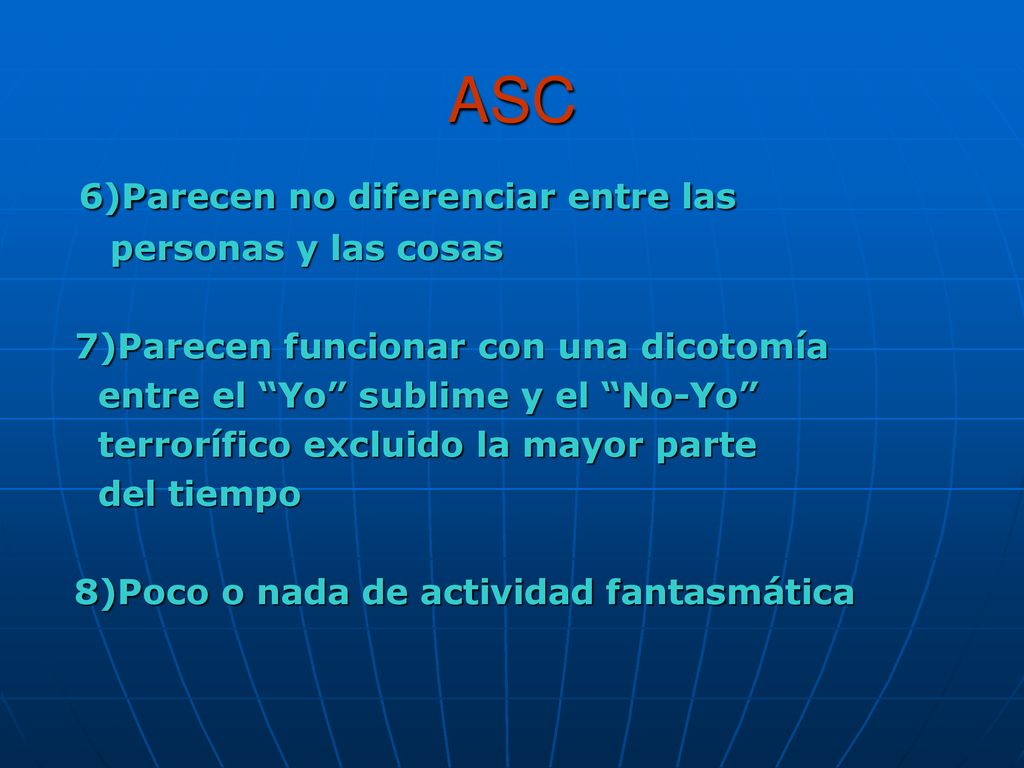 ASC

6)Parecen no diferenciar entre las personas y las cosas

7)Parecen funcionar con una dicotomía entre el “Yo” sublime y el “No-Yo” terrorífico excluido la mayor parte del tiempo

8)Poco o nada de actividad fantasmática